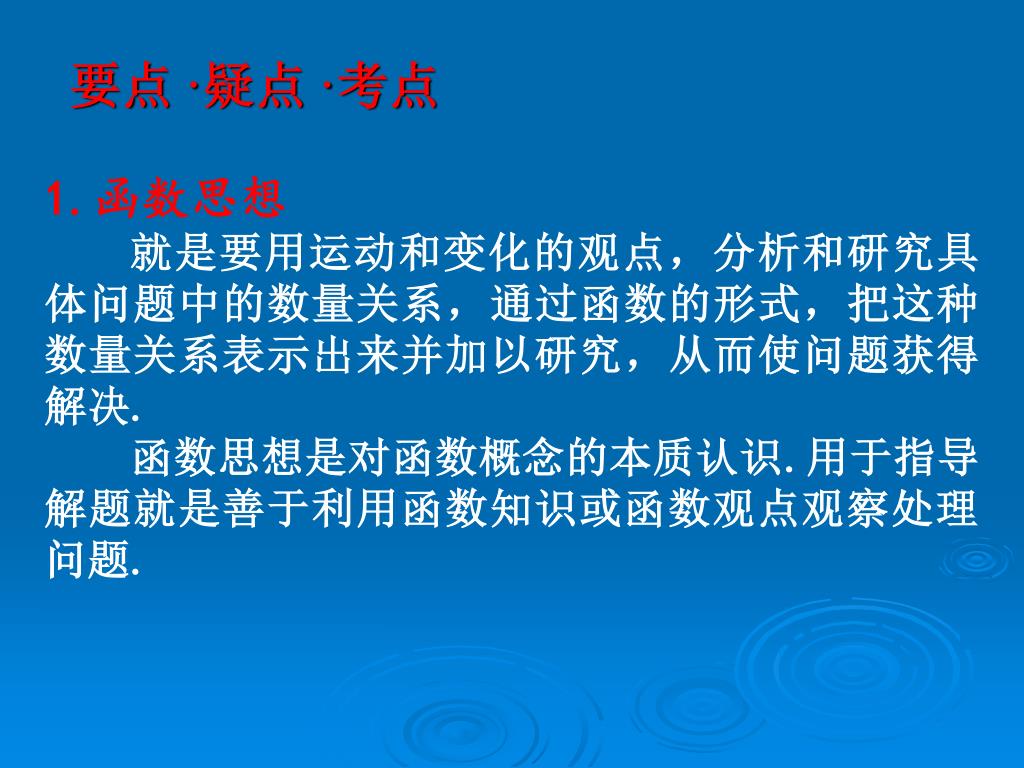 要点·疑点·考点

1. 函数思想

就是要用运动和变化的观点，分析和研究具体问题中的数量关系，通过函数的形式，把这种数量关系表示出来并加以研究，从而使问题获得解决.

函数思想是对函数概念的本质认识. 用于指导解题就是善于利用函数知识或函数观点观察处理问题.